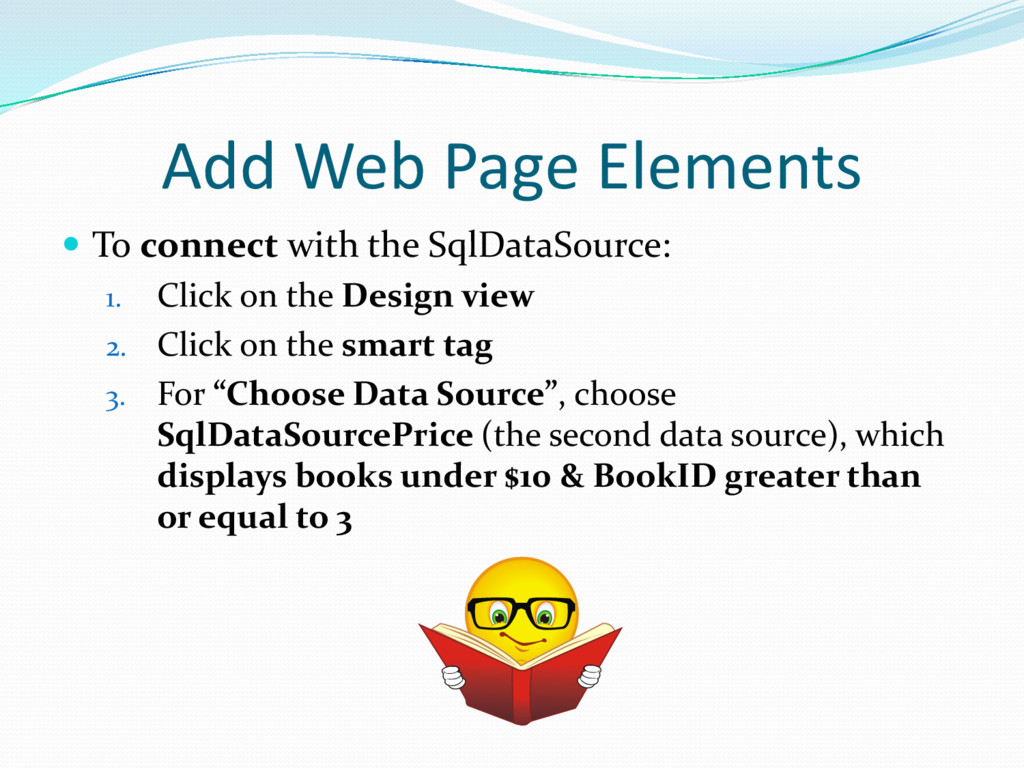 Add Web Page Elements

To connect with the SqlDataSource:

1. Click on the Design view
2. Click on the smart tag
3. For “Choose Data Source”, choose SqlDataSourcePrice (the second data source), which displays books under \$10 & BookID greater than or equal to 3